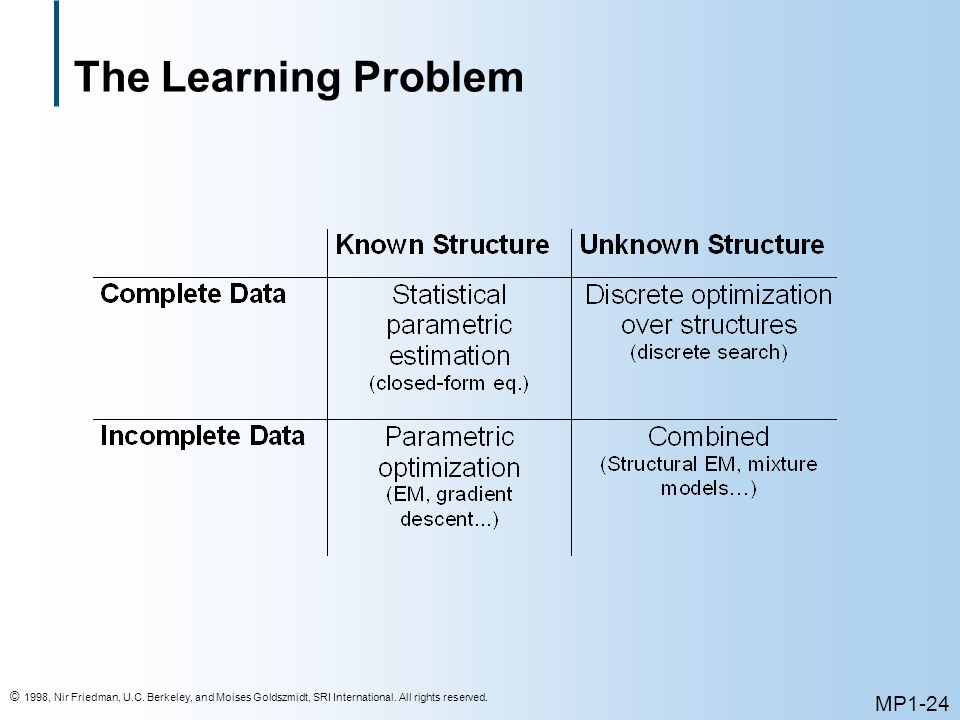 The Learning Problem

| | Known Structure | Unknown Structure |
|---|---|---|
| Complete Data | Statistical parametric estimation (closed-form eq.) | Discrete optimization over structures (discrete search) |
| Incomplete Data | Parametric optimization (EM, gradient descent...) | Combined (Structural EM, mixture models…) |

© 1998, Nir Friedman, U.C. Berkeley, and Moises Goldszmidt, SRI International. All rights reserved.

MP1-24